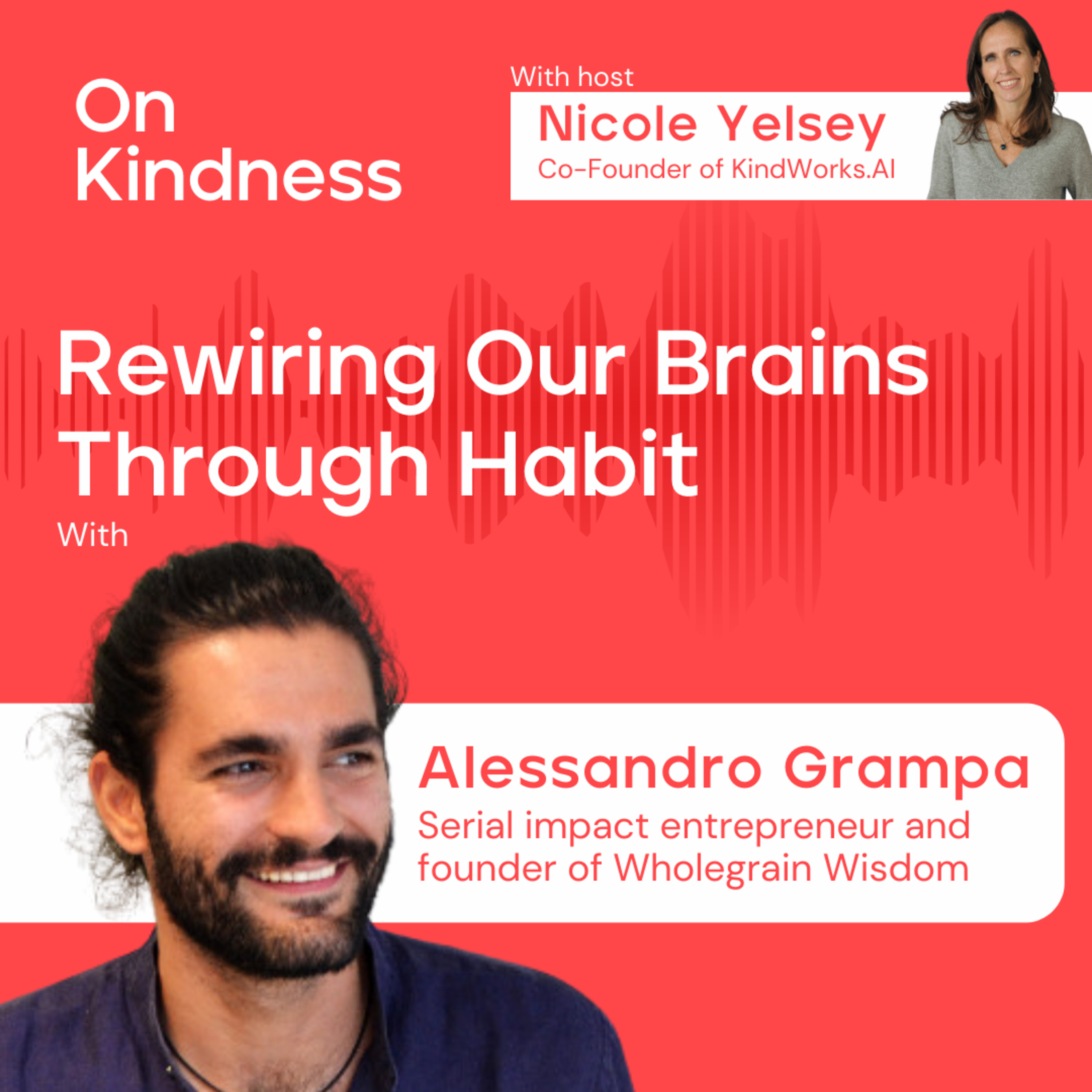 On Kindness

With host

Nicole Yelsey
Co-Founder of KindWorks.AI

Rewiring Our Brains Through Habit

With

Alessandro Grampa
Serial impact entrepreneur and founder of Wholegrain Wisdom